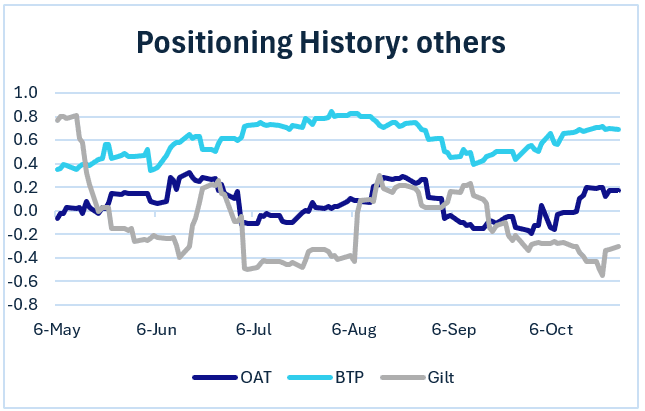 Positioning History: others

1.0
0.8
0.6
0.4
0.2
0.0
-0.2
-0.4
-0.6
-0.8

6-May
6-Jun
6-Jul
6-Aug
6-Sep
6-Oct

OAT
BTP
Gilt